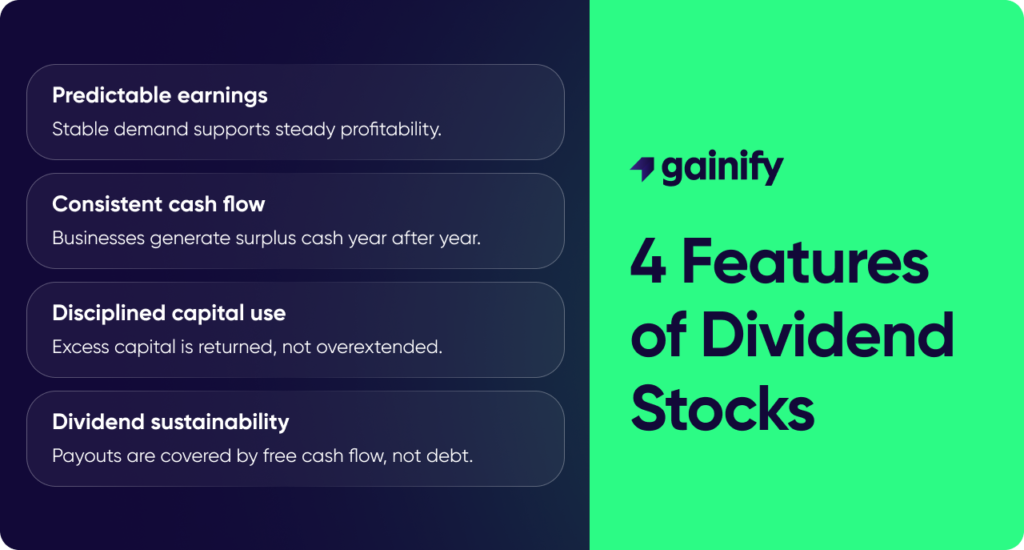 Predictable earnings
Stable demand supports steady profitability.

Consistent cash flow
Businesses generate surplus cash year after year.

Disciplined capital use
Excess capital is returned, not overextended.

Dividend sustainability
Payouts are covered by free cash flow, not debt.

gainify

4 Features of Dividend Stocks